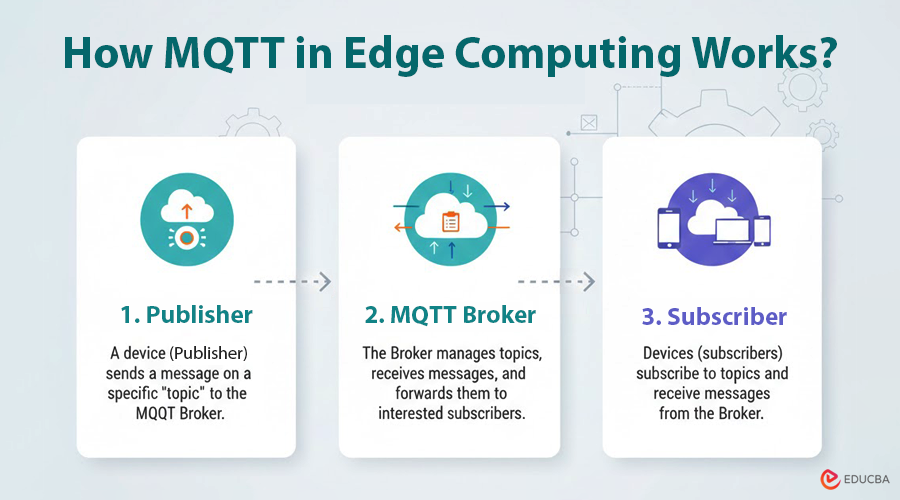 How MQTT in Edge Computing Works?

1. Publisher

A device (Publisher) sends a message on a specific "topic" to the MQQT Broker.

2. MQTT Broker

The Broker manages topics, receives messages, and forwards them to interested subscribers.

3. Subscriber

Devices (subscribers) subscribe to topics and receive messages from the Broker.

EDUCBA